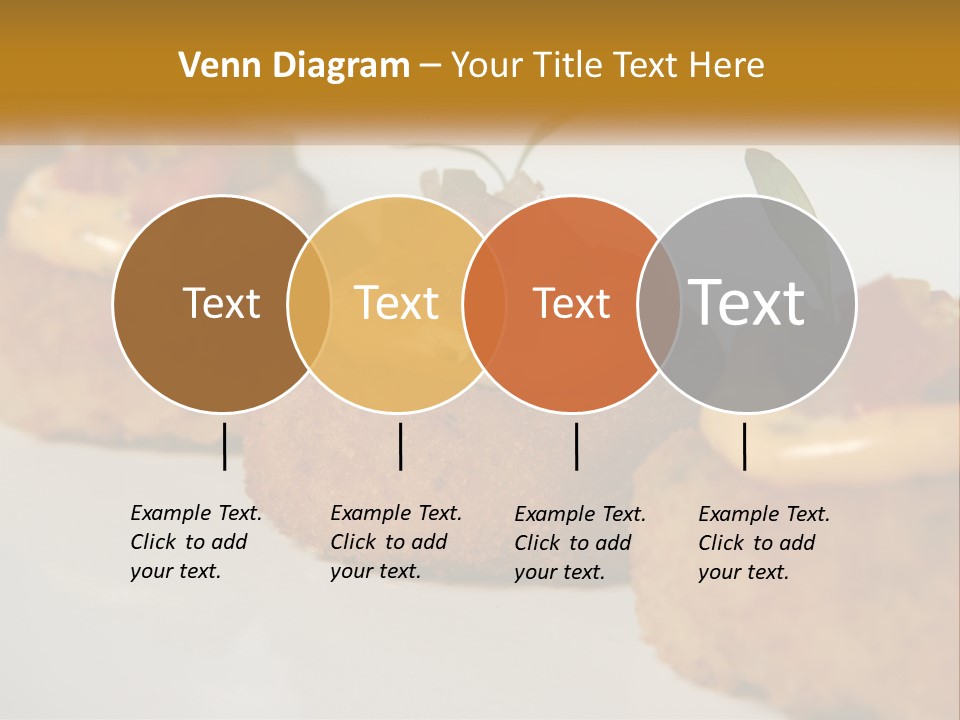 Venn Diagram – Your Title Text Here

Text

Text

Text

Text

Example Text. Click to add your text.

Example Text. Click to add your text.

Example Text. Click to add your text.

Example Text. Click to add your text.